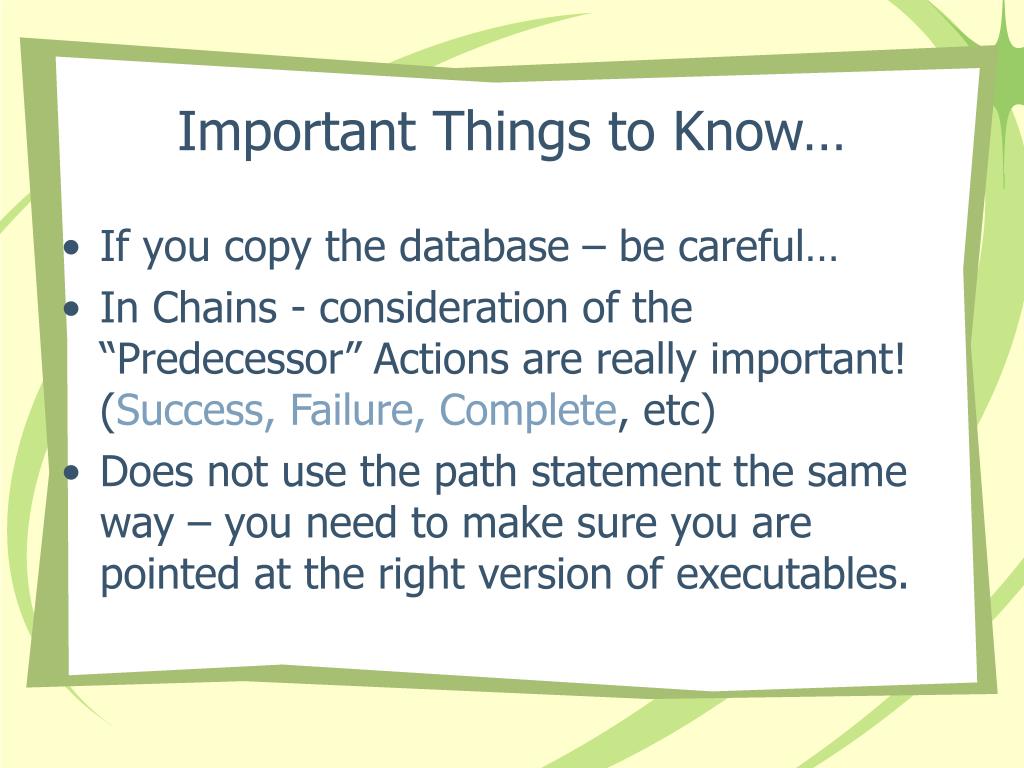 Important Things to Know…

• If you copy the database – be careful…
• In Chains - consideration of the “Predecessor” Actions are really important! (Success, Failure, Complete, etc)
• Does not use the path statement the same way – you need to make sure you are pointed at the right version of executables.